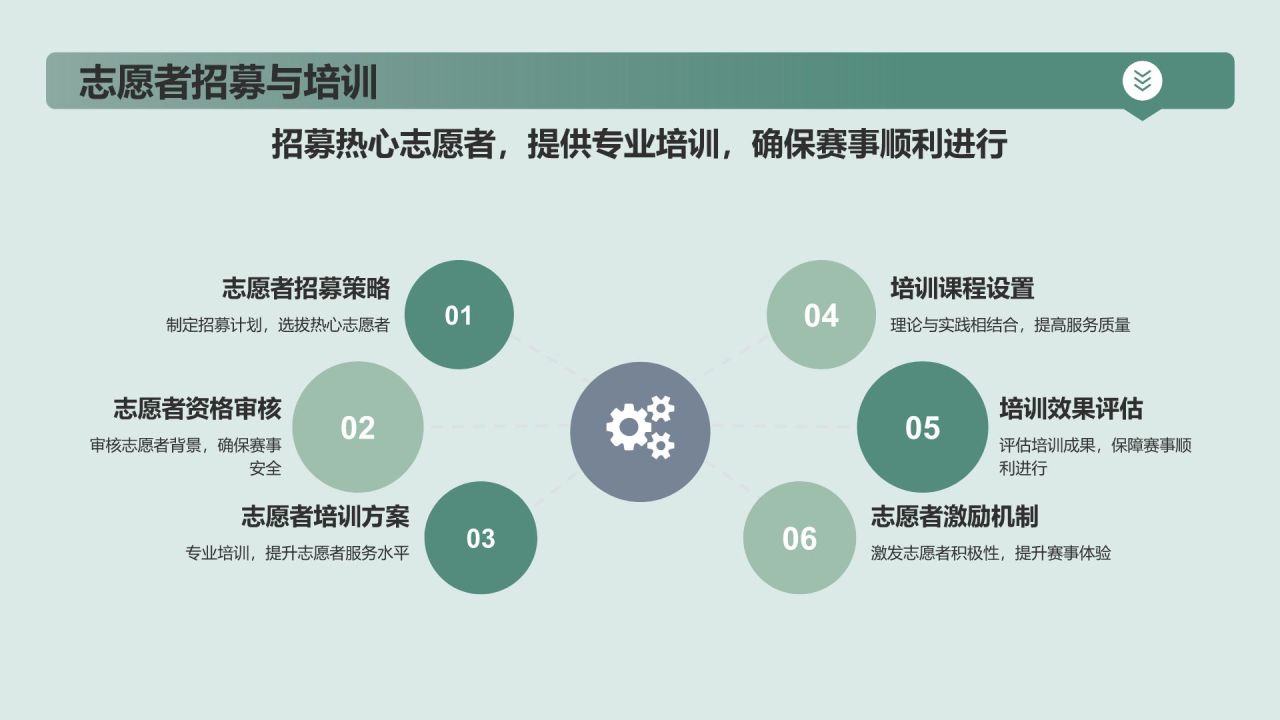 志愿者招募与培训

招募热心志愿者，提供专业培训，确保赛事顺利进行

志愿者招募策略
制定招募计划，选拔热心志愿者

01

志愿者资格审核
审核志愿者背景，确保赛事安全

02

志愿者培训方案
专业培训，提升志愿者服务水平

03

04

培训课程设置
理论与实践相结合，提高服务质量

05

培训效果评估
评估培训成果，保障赛事顺利进行

06

志愿者激励机制
激发志愿者积极性，提升赛事体验